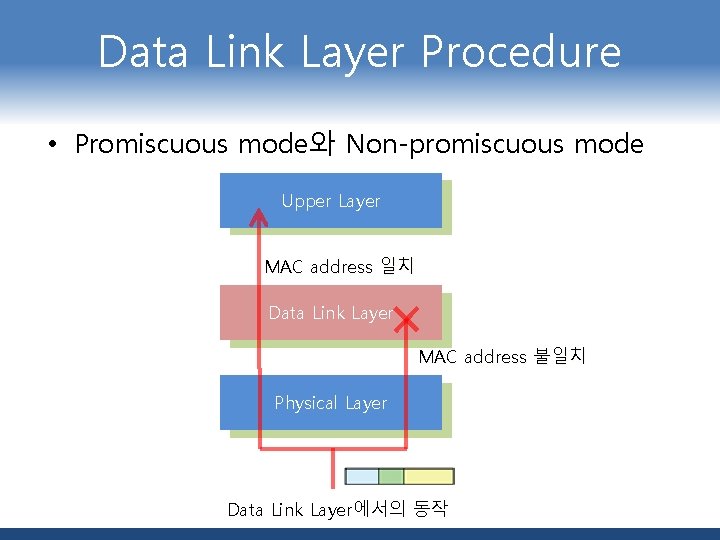 Data Link Layer Procedure

• Promiscuous mode와 Non-promiscuous mode

Upper Layer

MAC address 일치

Data Link Layer

MAC address 불일치

Physical Layer

Data Link Layer에서의 동작